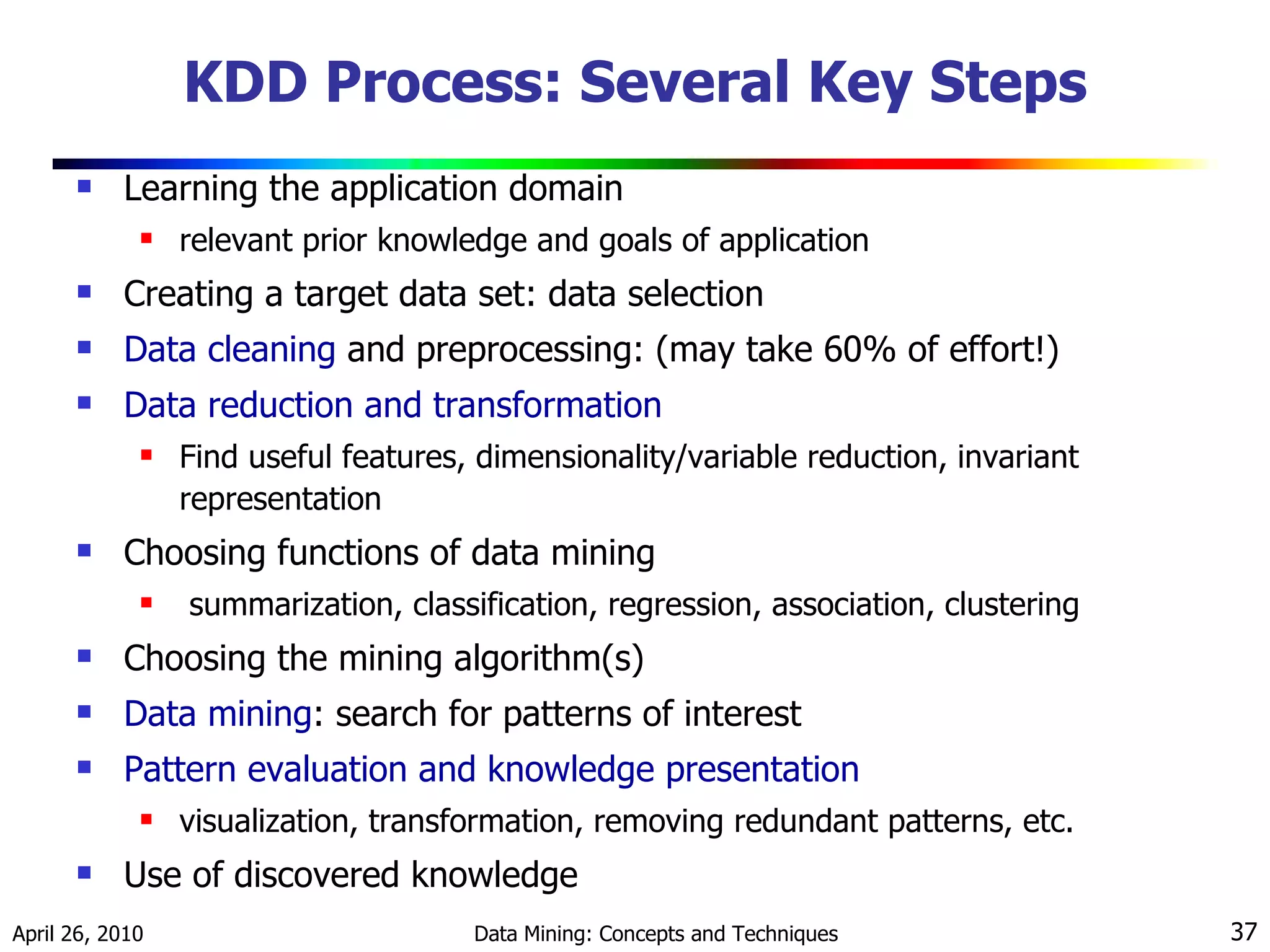 KDD Process: Several Key Steps

- Learning the application domain
  - relevant prior knowledge and goals of application
- Creating a target data set: data selection
- Data cleaning and preprocessing: (may take 60% of effort!)
- Data reduction and transformation
  - Find useful features, dimensionality/variable reduction, invariant representation
- Choosing functions of data mining
  - summarization, classification, regression, association, clustering
- Choosing the mining algorithm(s)
- Data mining: search for patterns of interest
- Pattern evaluation and knowledge presentation
  - visualization, transformation, removing redundant patterns, etc.
- Use of discovered knowledge

April 26, 2010

Data Mining: Concepts and Techniques

37